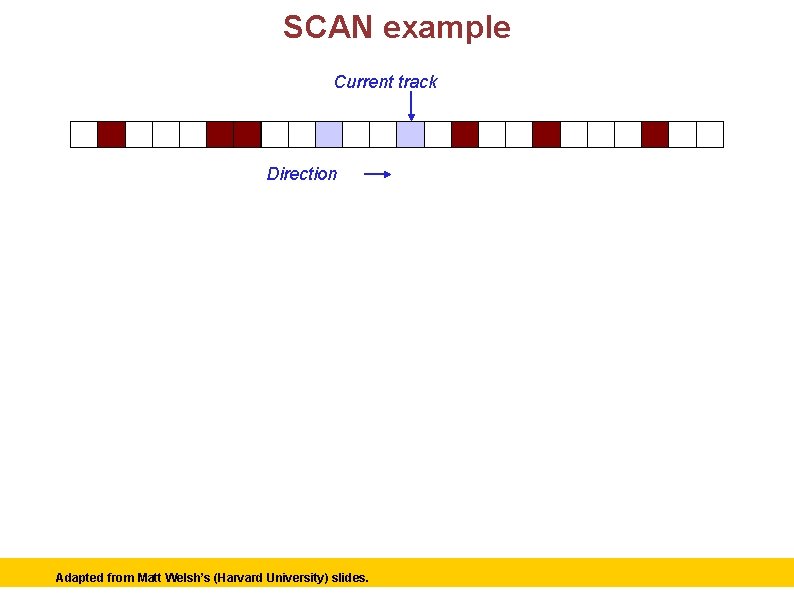 SCAN example

Current track

Direction

Adapted from Matt Welsh's (Harvard University) slides.